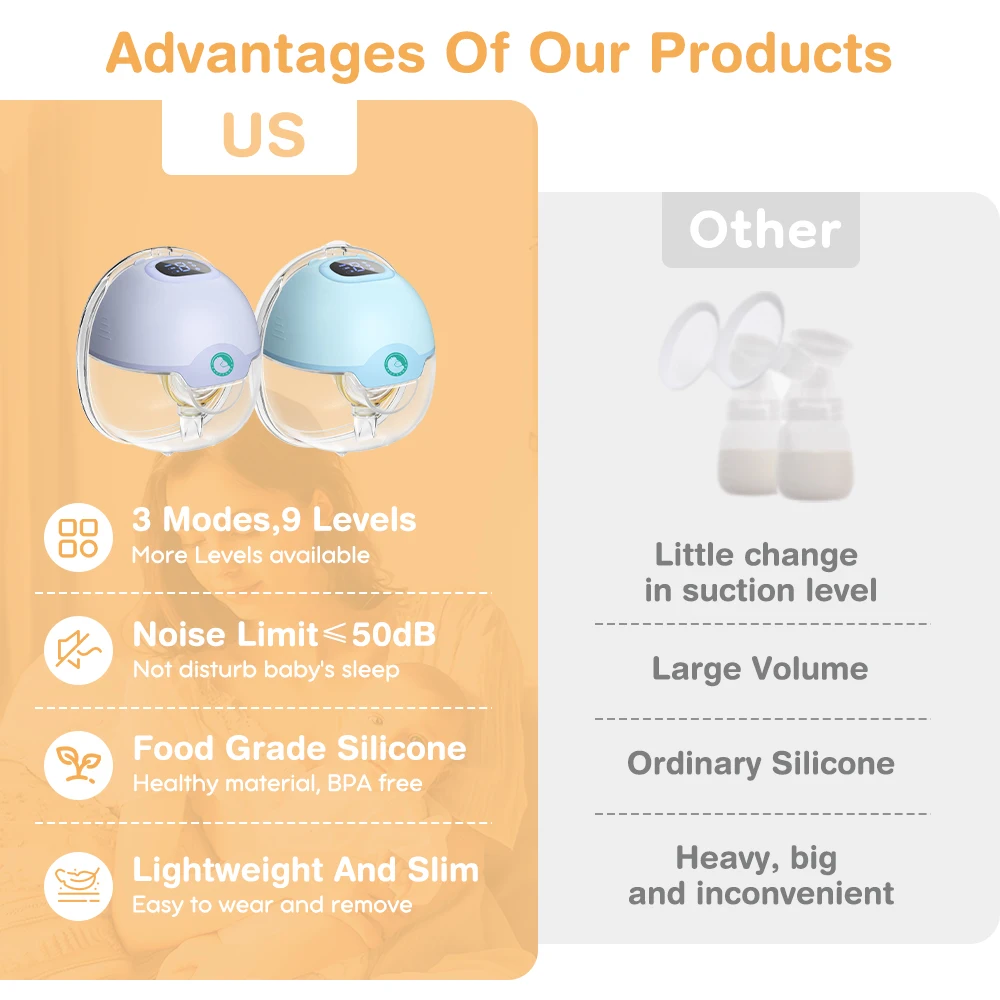 Advantages Of Our Products

US

3 Modes,9 Levels
More Levels available

Noise Limit≤50dB
Not disturb baby's sleep

Food Grade Silicone
Healthy material, BPA free

Lightweight And Slim
Easy to wear and remove

Other

Little change in suction level

Large Volume

Ordinary Silicone

Heavy, big and inconvenient